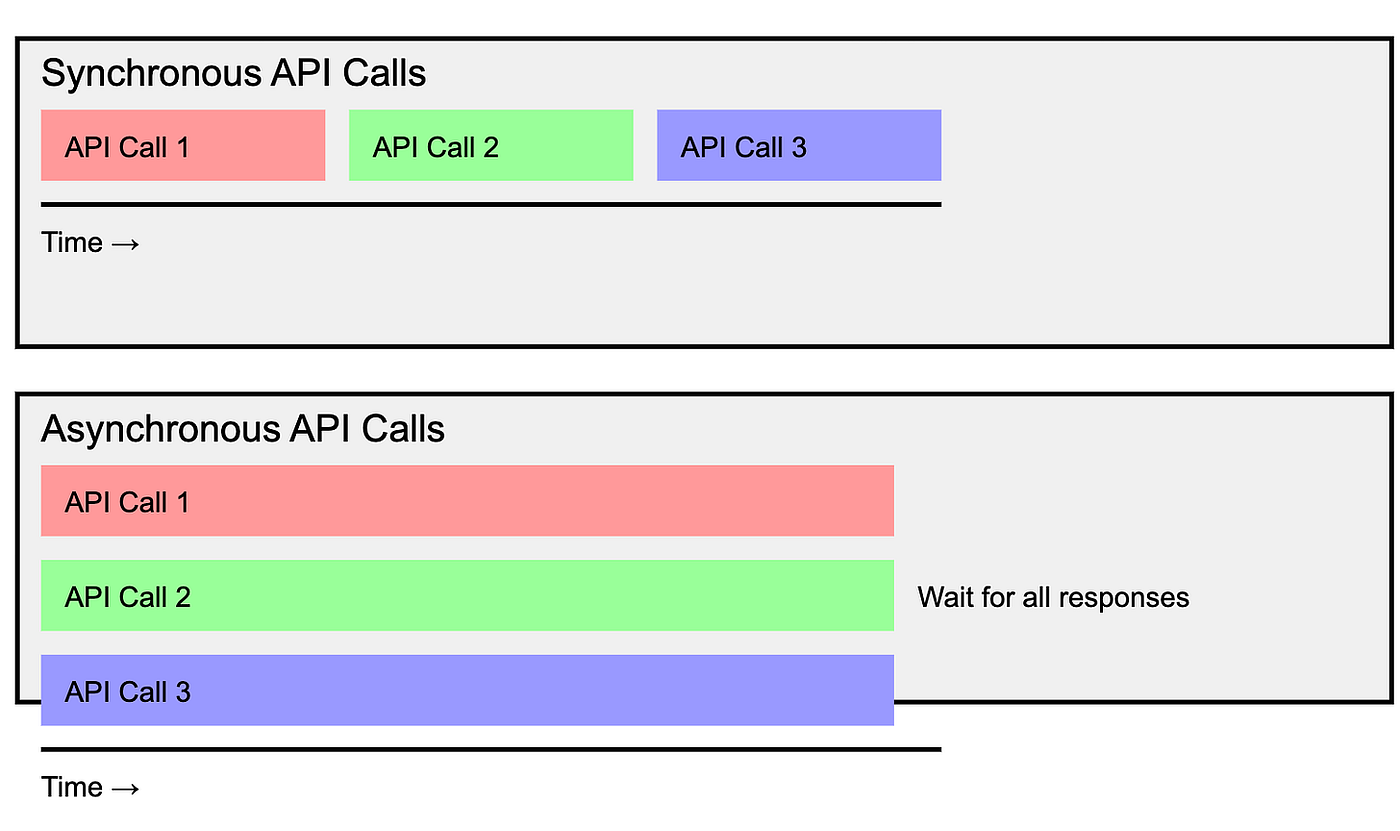 Synchronous API Calls

API Call 1

API Call 2

API Call 3

Time →

Asynchronous API Calls

API Call 1

API Call 2

Wait for all responses

API Call 3

Time →